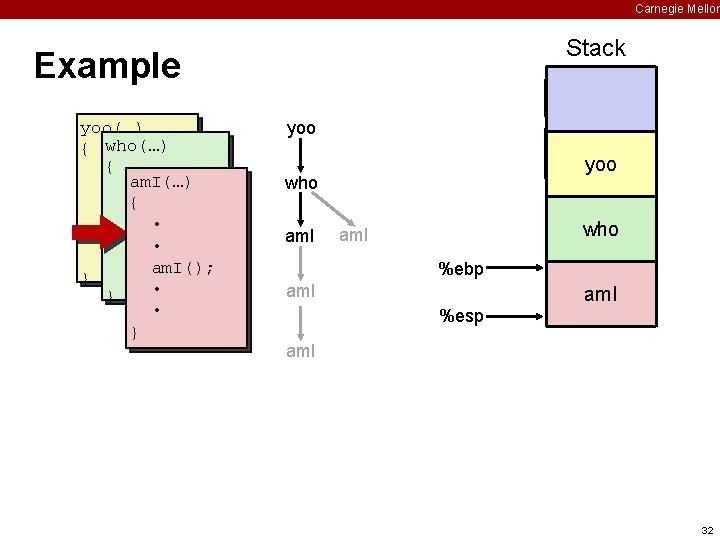 Carnegie Mellon

Example

yoo(…)
{
}

who(…)
{
}

amI(…)
{
•
•
amI();
•
•
}

yoo
who
amI
amI
amI
amI

Stack

yoo
who
amI

%ebp
%esp

32